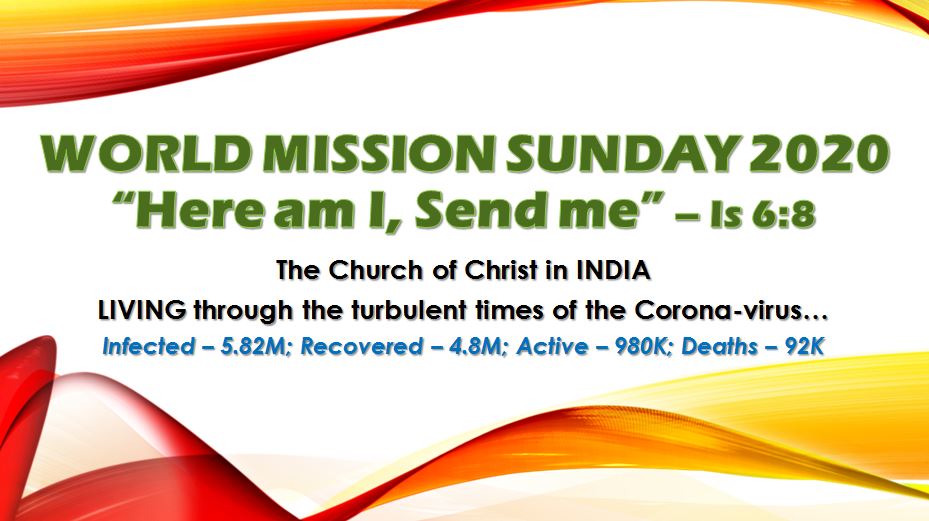 WORLD MISSION SUNDAY 2020
“Here am I, Send me” – Is 6:8

The Church of Christ in INDIA
LIVING through the turbulent times of the Corona-virus…
Infected – 5.82M; Recovered – 4.8M; Active – 980K; Deaths – 92K